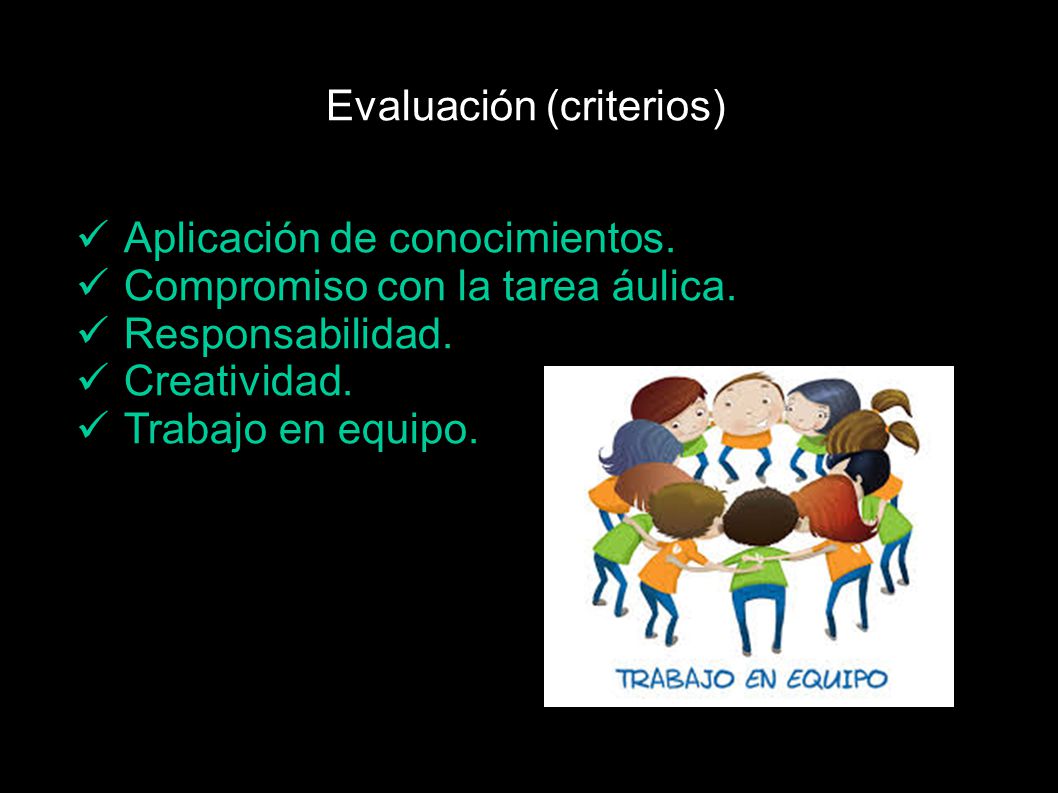 Evaluación (criterios)

✓ Aplicación de conocimientos.
✓ Compromiso con la tarea áulica.
✓ Responsabilidad.
✓ Creatividad.
✓ Trabajo en equipo.

TRABAJO EN EQUIPO